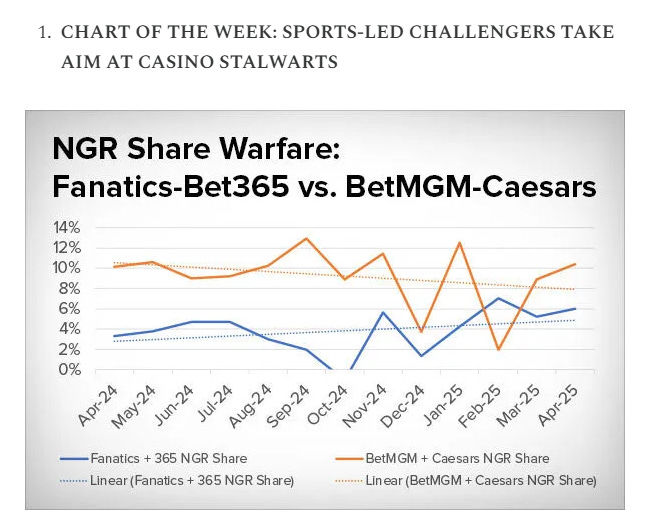 1. CHART OF THE WEEK: SPORTS-LED CHALLENGERS TAKE AIM AT CASINO STALWARTS

NGR Share Warfare:
Fanatics-Bet365 vs. BetMGM-Caesars

14%
12%
10%
8%
6%
4%
2%
0%

Apr-24
May-24
Jun-24
Jul-24
Aug-24
Sep-24
Oct-24
Nov-24
Dec-24
Jan-25
Feb-25
Mar-25
Apr-25

Fanatics + 365 NGR Share
BetMGM + Caesars NGR Share
Linear (Fanatics + 365 NGR Share)
Linear (BetMGM + Caesars NGR Share)